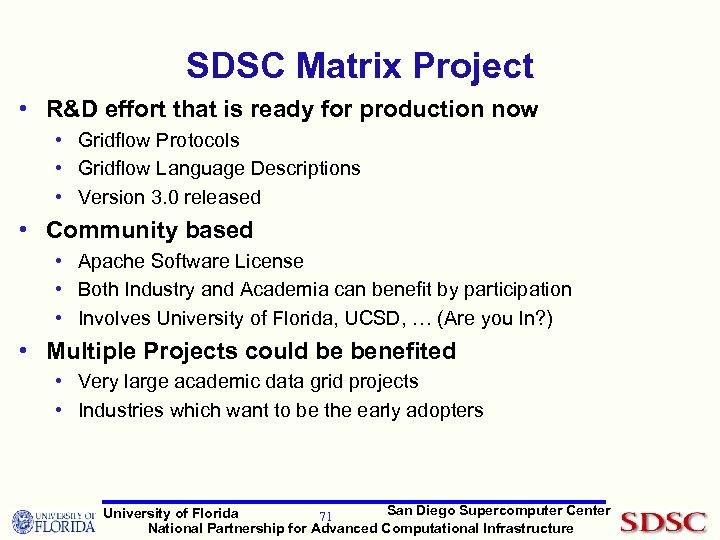 SDSC Matrix Project

• R&D effort that is ready for production now
  • Gridflow Protocols
  • Gridflow Language Descriptions
  • Version 3.0 released

• Community based
  • Apache Software License
  • Both Industry and Academia can benefit by participation
  • Involves University of Florida, UCSD, … (Are you In?)

• Multiple Projects could be benefited
  • Very large academic data grid projects
  • Industries which want to be the early adopters

UNIVERSITY OF FLORIDA

University of Florida 71 San Diego Supercomputer Center

National Partnership for Advanced Computational Infrastructure

SDSC